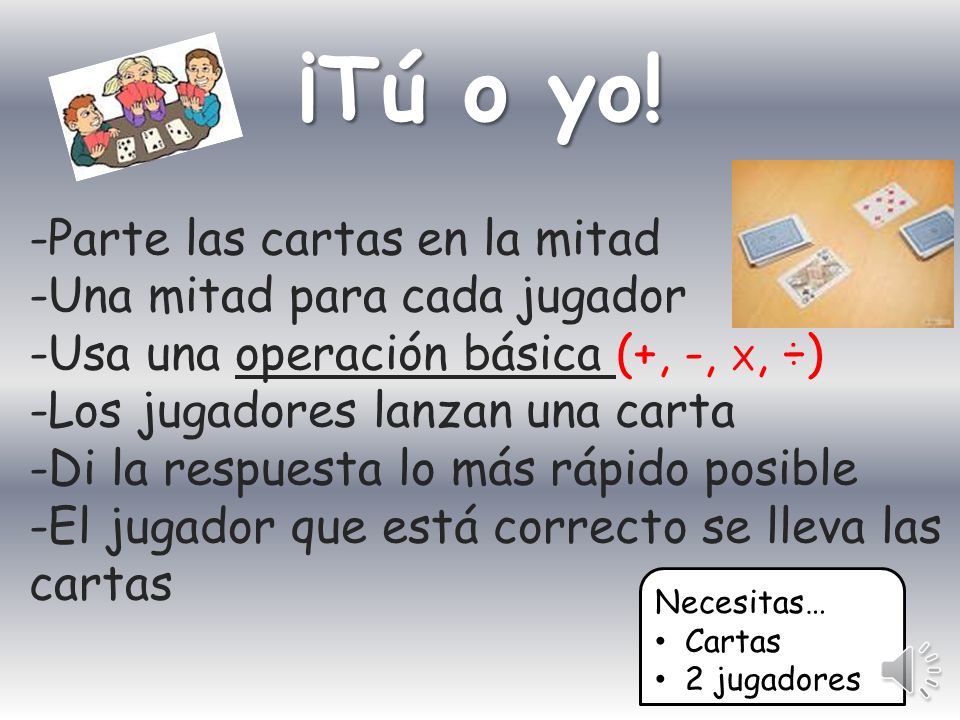 ¡Tú o yo!

-Parte las cartas en la mitad
-Una mitad para cada jugador
-Usa una operación básica (+, -, x, ÷)
-Los jugadores lanzan una carta
-Di la respuesta lo más rápido posible
-El jugador que está correcto se lleva las cartas

Necesitas…
• Cartas
• 2 jugadores